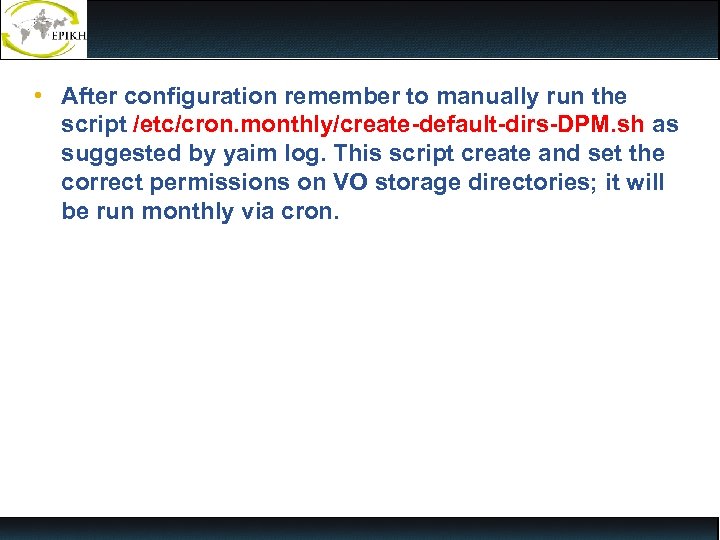 EPIKH

• After configuration remember to manually run the script /etc/cron.monthly/create-default-dirs-DPM.sh as suggested by yaim log. This script create and set the correct permissions on VO storage directories; it will be run monthly via cron.